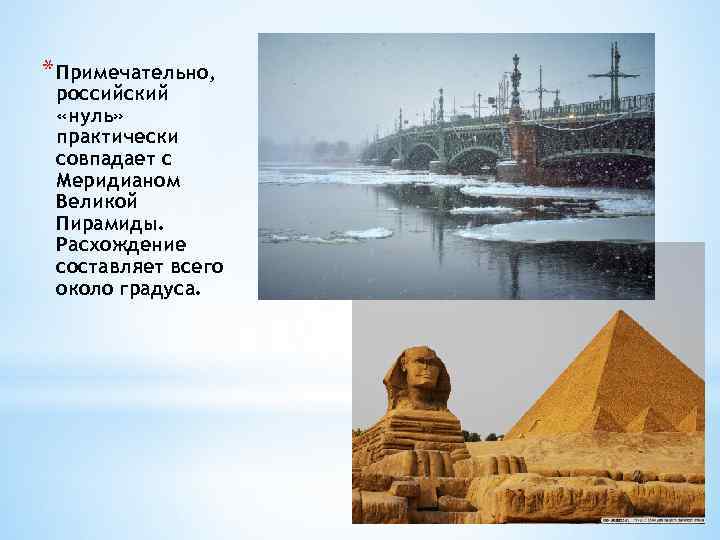 *Примечательно, российский «нуль» практически совпадает с Меридианом Великой Пирамиды. Расхождение составляет всего около градуса.